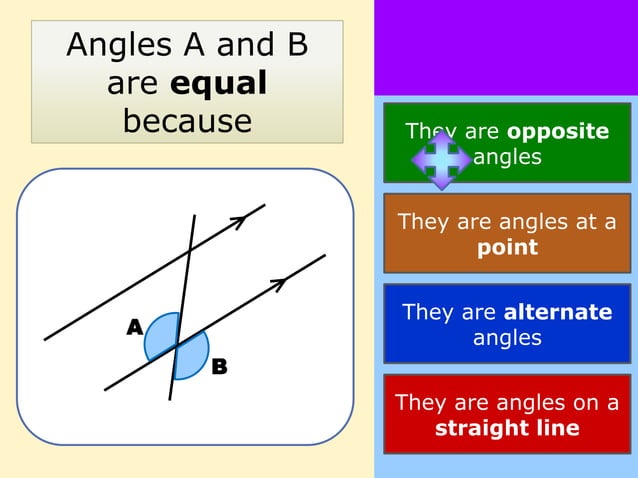 Angles A and B are **equal** because

A

B

They are **opposite** angles

They are angles at a **point**

They are **alternate** angles

They are angles on a **straight line**